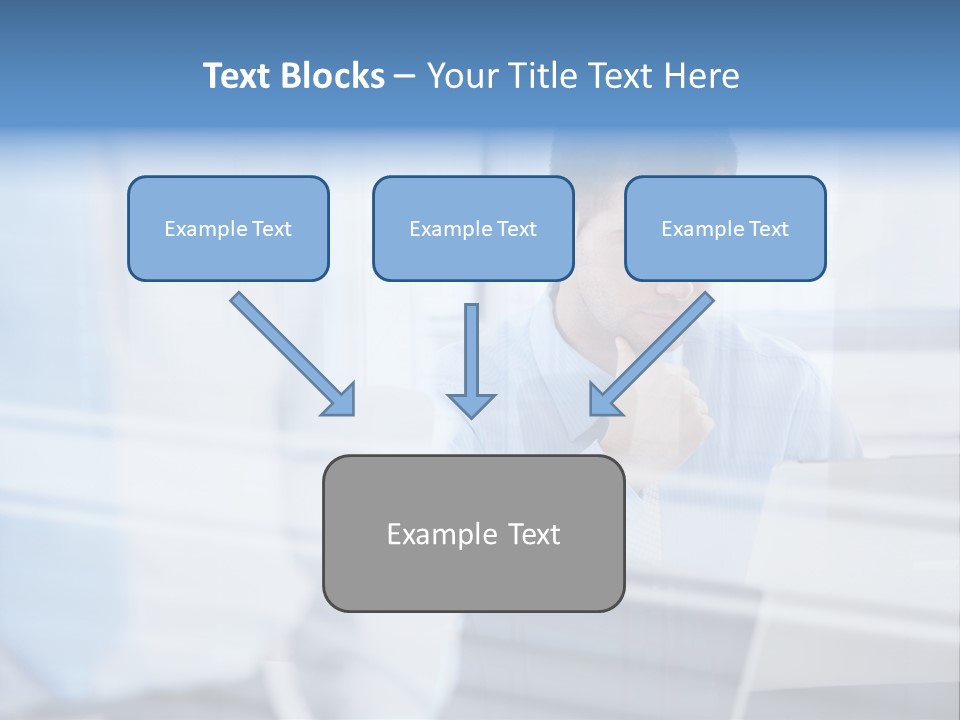 Text Blocks – Your Title Text Here

Example Text

Example Text

Example Text

Example Text